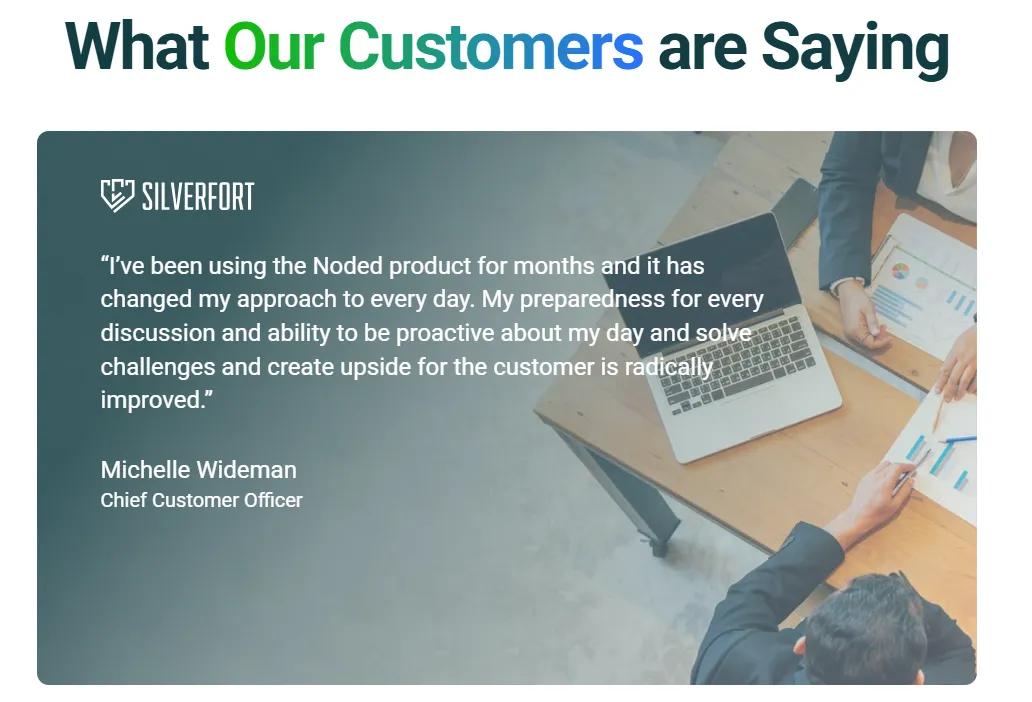 What Our Customers are Saying

SILVERFORT

“I’ve been using the Noded product for months and it has changed my approach to every day. My preparedness for every discussion and ability to be proactive about my day and solve challenges and create upside for the customer is radically improved.”

Michelle Wideman
Chief Customer Officer